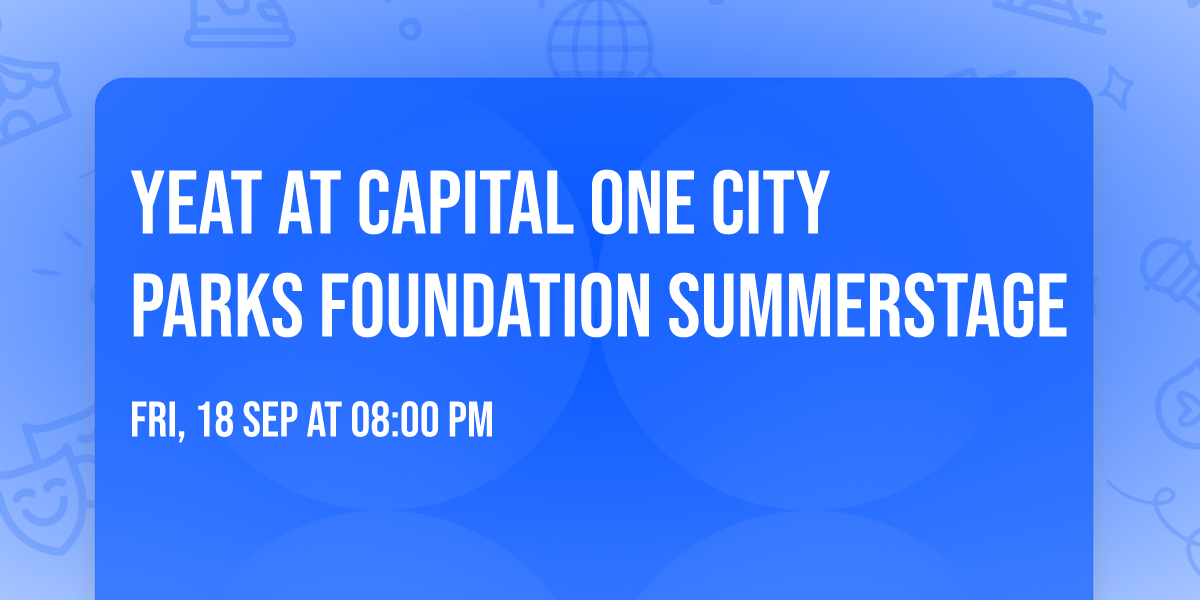 YEAT AT CAPITAL ONE CITY PARKS FOUNDATION SUMMERSTAGE

FRI, 18 SEP AT 08:00 PM